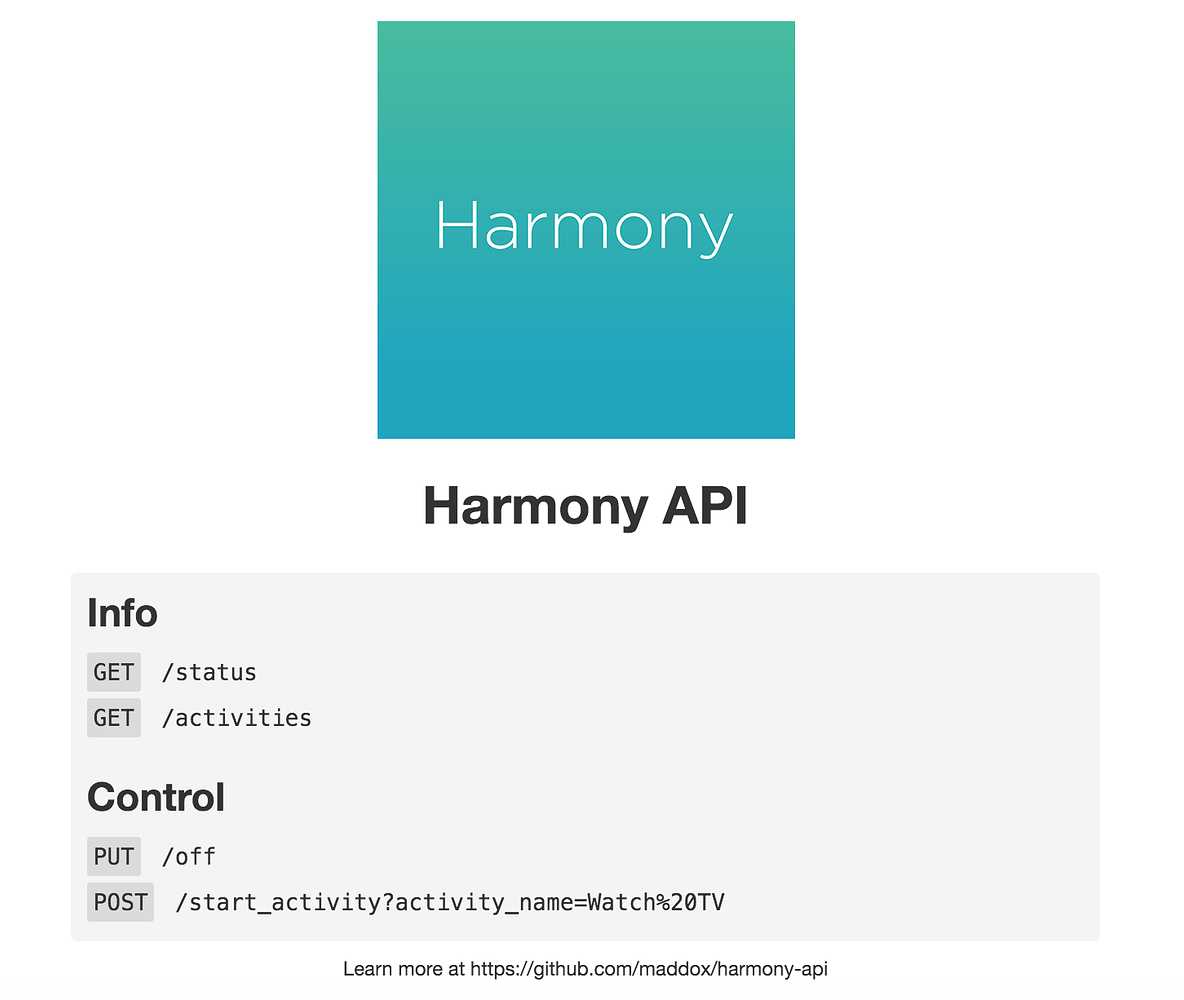 Harmony

Harmony API

Info

GET /status

GET /activities

Control

PUT /off

POST /start_activity?activity_name=Watch%20TV

Learn more at https://github.com/maddox/harmony-api